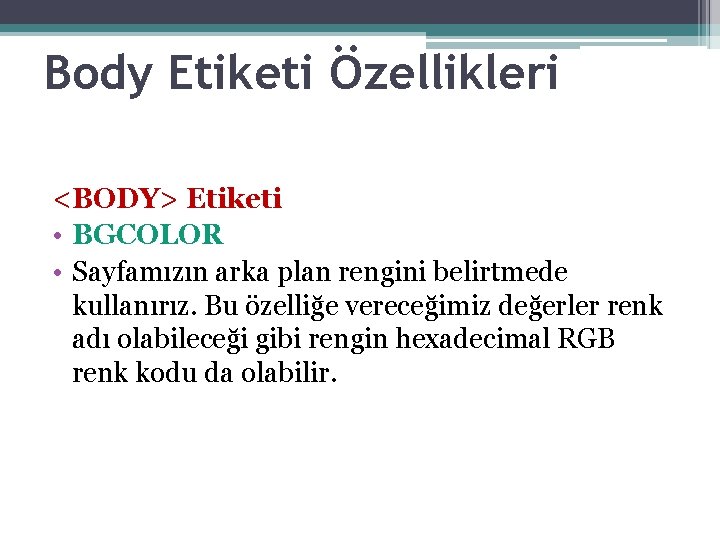 Body Etiketi Özellikleri

<BODY> Etiketi

• BGCOLOR
• Sayfamızın arka plan rengini belirtmede kullanırız. Bu özelliğe vereceğimiz değerler renk adı olabileceği gibi rengin hexadecimal RGB renk kodu da olabilir.